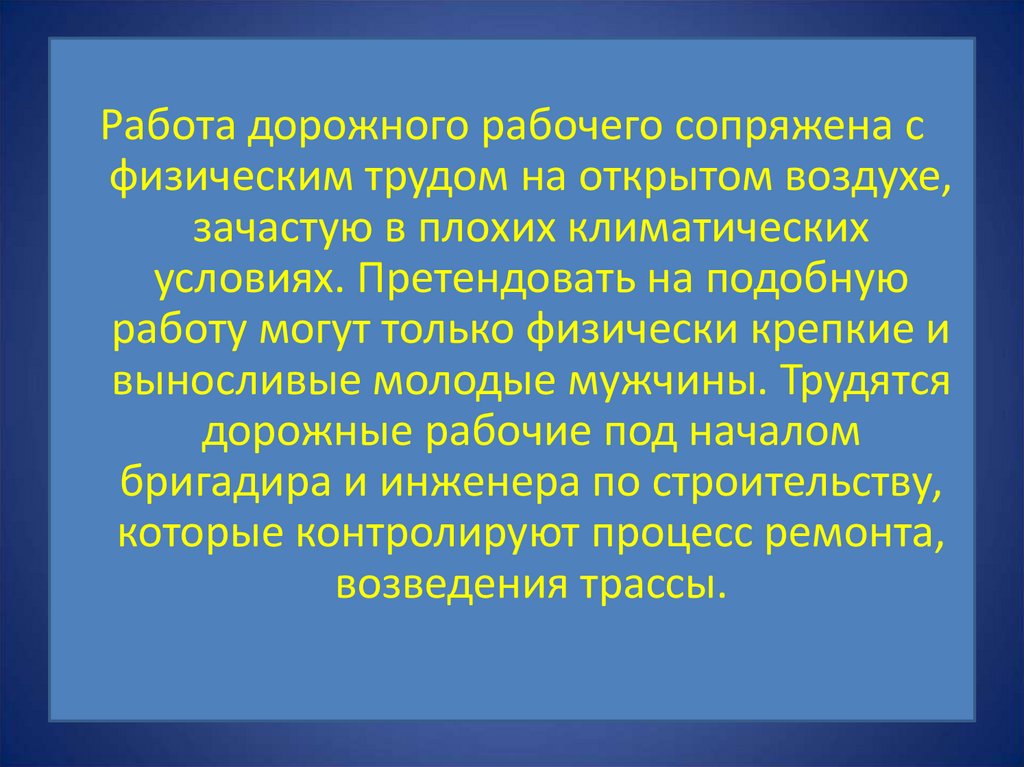 Работа дорожного рабочего сопряжена с физическим трудом на открытом воздухе, зачастую в плохих климатических условиях. Претендовать на подобную работу могут только физически крепкие и выносливые молодые мужчины. Трудятся дорожные рабочие под началом бригадира и инженера по строительству, которые контролируют процесс ремонта, возведения трассы.